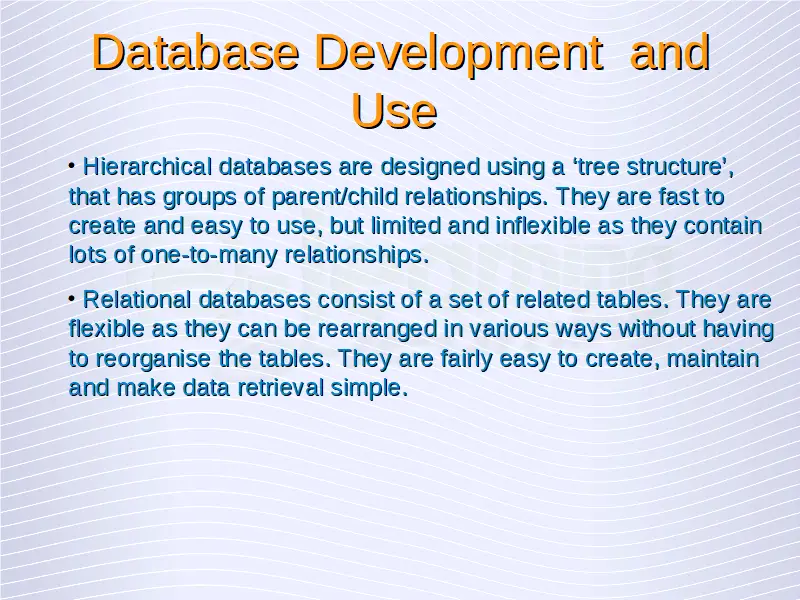 Database Development and Use

• Hierarchical databases are designed using a ‘tree structure’, that has groups of parent/child relationships. They are fast to create and easy to use, but limited and inflexible as they contain lots of one-to-many relationships.

• Relational databases consist of a set of related tables. They are flexible as they can be rearranged in various ways without having to reorganise the tables. They are fairly easy to create, maintain and make data retrieval simple.